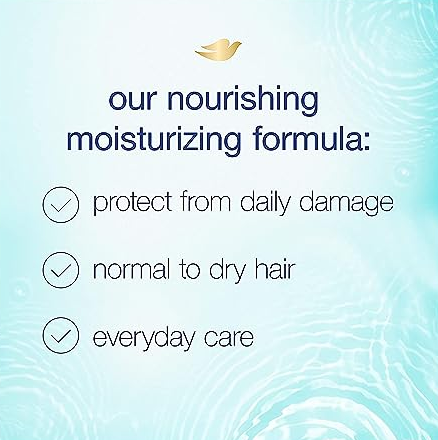 our nourishing moisturizing formula:

protect from daily damage

normal to dry hair

everyday care